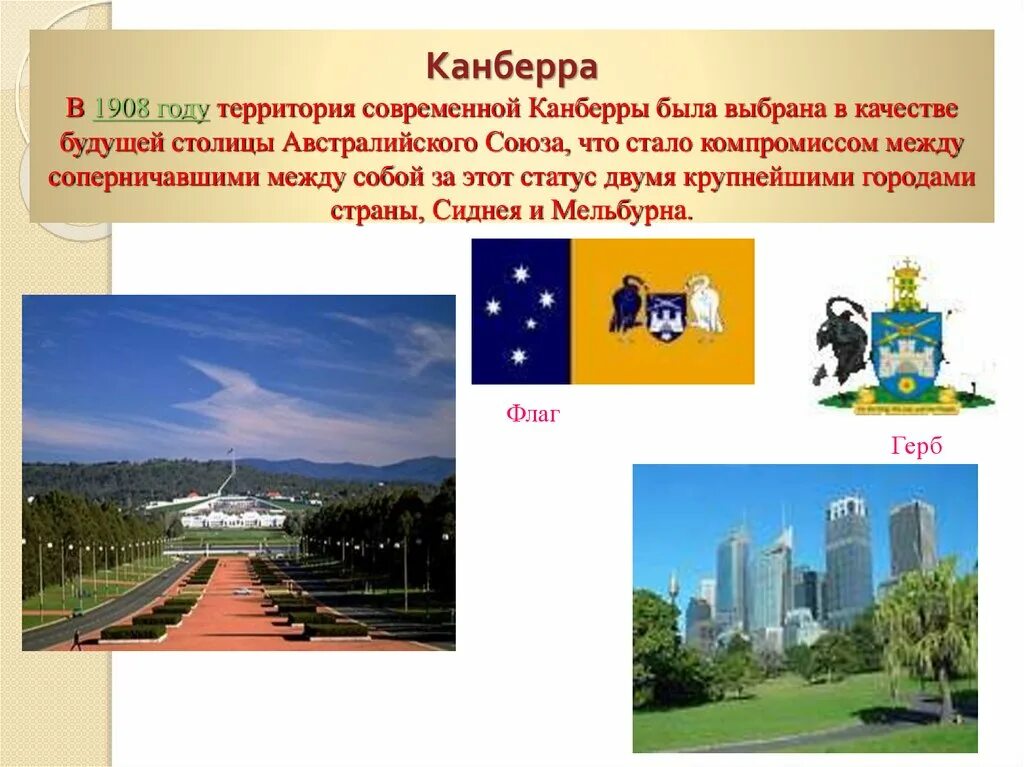 Канберра

В 1908 году территория современной Канберры была выбрана в качестве будущей столицы Австралийского Союза, что стало компромиссом между соперничавшими между собой за этот статус двумя крупнейшими городами страны, Сиднея и Мельбурна.

Флаг

Герб